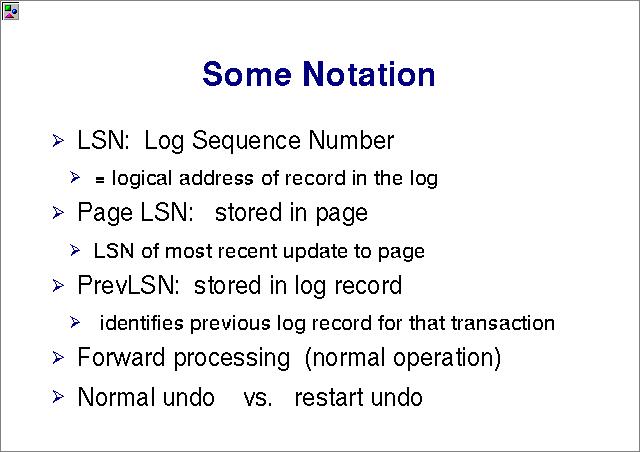 Some Notation

➢ LSN: Log Sequence Number

➢ = logical address of record in the log

➢ Page LSN: stored in page

➢ LSN of most recent update to page

➢ PrevLSN: stored in log record

➢ identifies previous log record for that transaction

➢ Forward processing (normal operation)

➢ Normal undo vs. restart undo